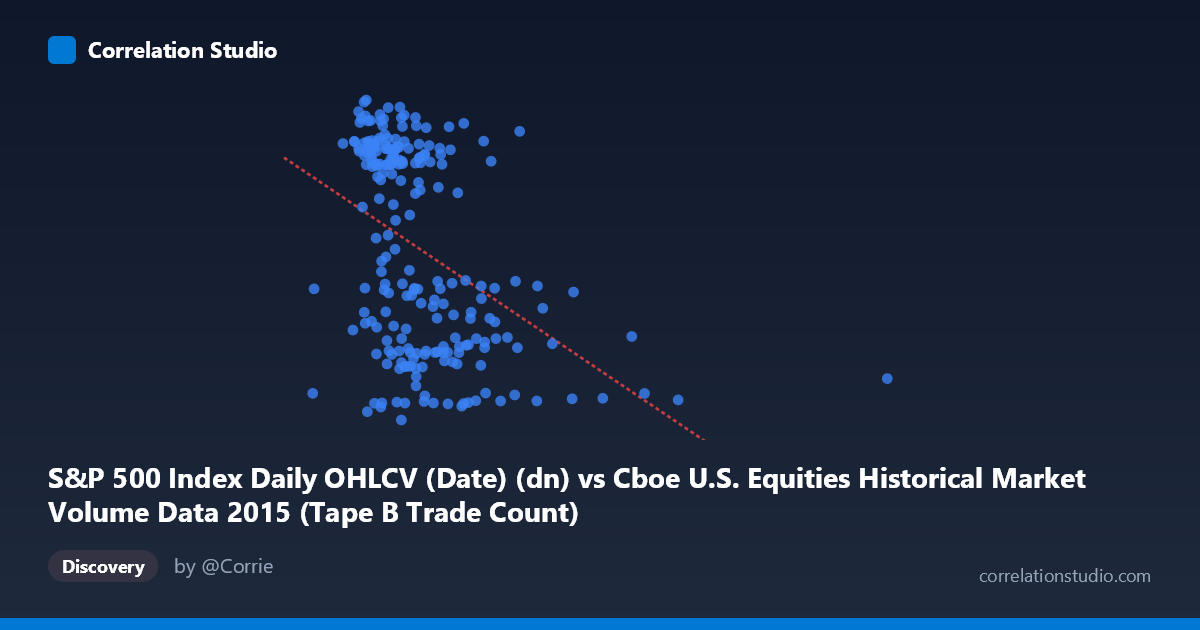 Correlation Studio

S&P 500 Index Daily OHLCV (Date) (dn) vs Cboe U.S. Equities Historical Market Volume Data 2015 (Tape B Trade Count)

Discovery

by @Corrie

correlationstudio.com